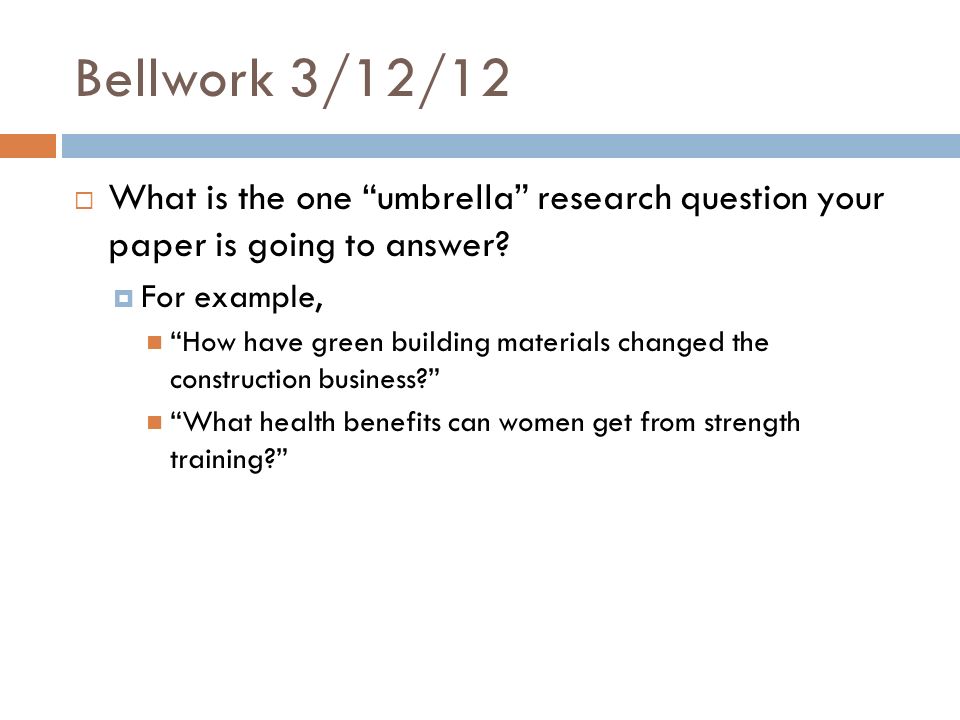 Bellwork 3/12/12

What is the one “umbrella” research question your paper is going to answer?

For example,

“How have green building materials changed the construction business?”

“What health benefits can women get from strength training?”